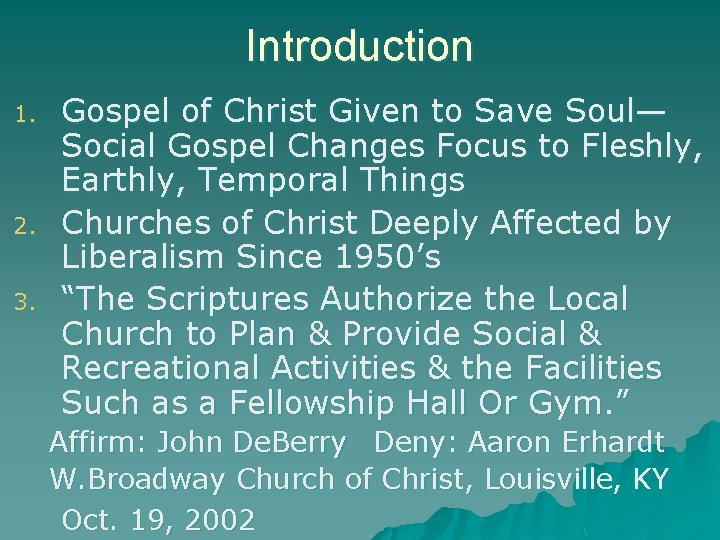 Introduction

1. Gospel of Christ Given to Save Soul—Social Gospel Changes Focus to Fleshly, Earthly, Temporal Things
2. Churches of Christ Deeply Affected by Liberalism Since 1950’s
3. “The Scriptures Authorize the Local Church to Plan & Provide Social & Recreational Activities & the Facilities Such as a Fellowship Hall Or Gym.”

Affirm: John DeBerry Deny: Aaron Erhardt
W.Broadway Church of Christ, Louisville, KY
Oct. 19, 2002